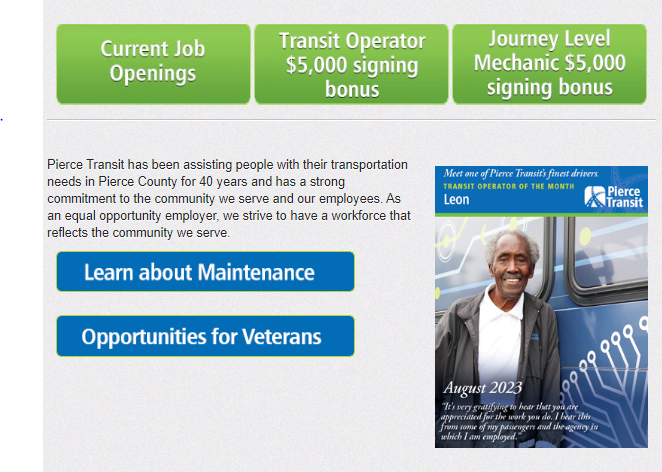 Current Job Openings

Transit Operator $5,000 signing bonus

Journey Level Mechanic $5,000 signing bonus

Pierce Transit has been assisting people with their transportation needs in Pierce County for 40 years and has a strong commitment to the community we serve and our employees. As an equal opportunity employer, we strive to have a workforce that reflects the community we serve.

Learn about Maintenance

Opportunities for Veterans

Meet one of Pierce Transit's finest drivers.
TRANSIT OPERATOR OF THE MONTH
Leon
Pierce Transit

August 2023
"It's very gratifying to hear that you are appreciated for the work you do. I hear this from some of my passengers and the agency in which I am employed."